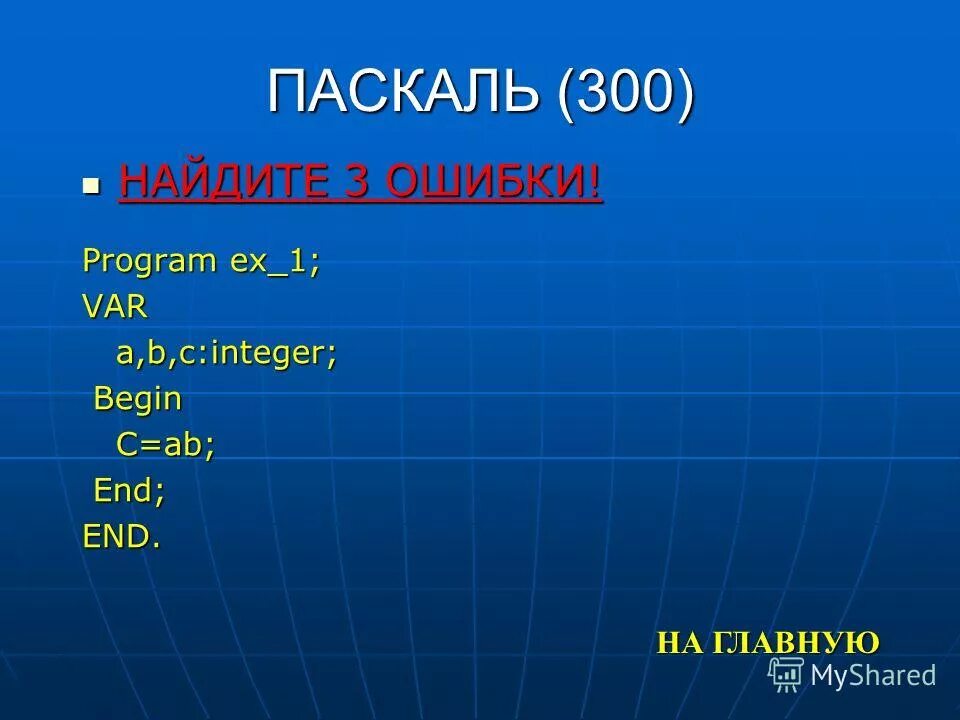 ПАСКАЛЬ (300)

НАЙДИТЕ 3 ОШИБКИ!

Program ex_1;
VAR
a,b,c:integer;
Begin
C=ab;
End;
END.

НА ГЛАВНУЮ

MyShared